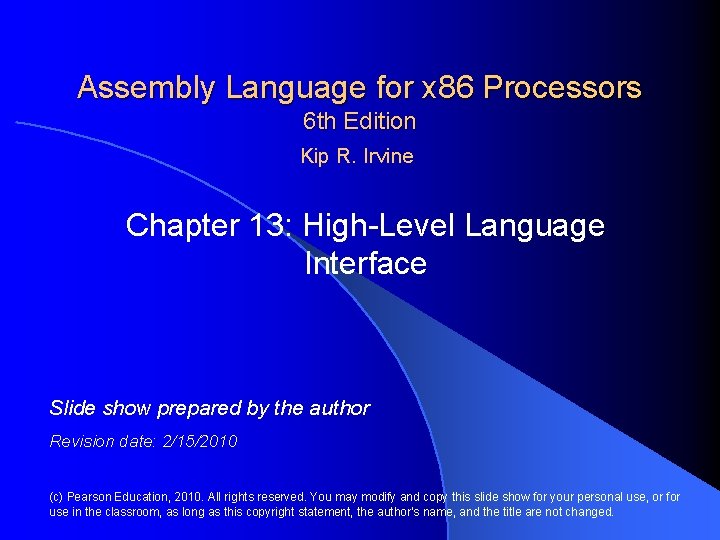 Assembly Language for x86 Processors
6th Edition
Kip R. Irvine

Chapter 13: High-Level Language Interface

Slide show prepared by the author

Revision date: 2/15/2010

(c) Pearson Education, 2010. All rights reserved. You may modify and copy this slide show for your personal use, or for use in the classroom, as long as this copyright statement, the author's name, and the title are not changed.